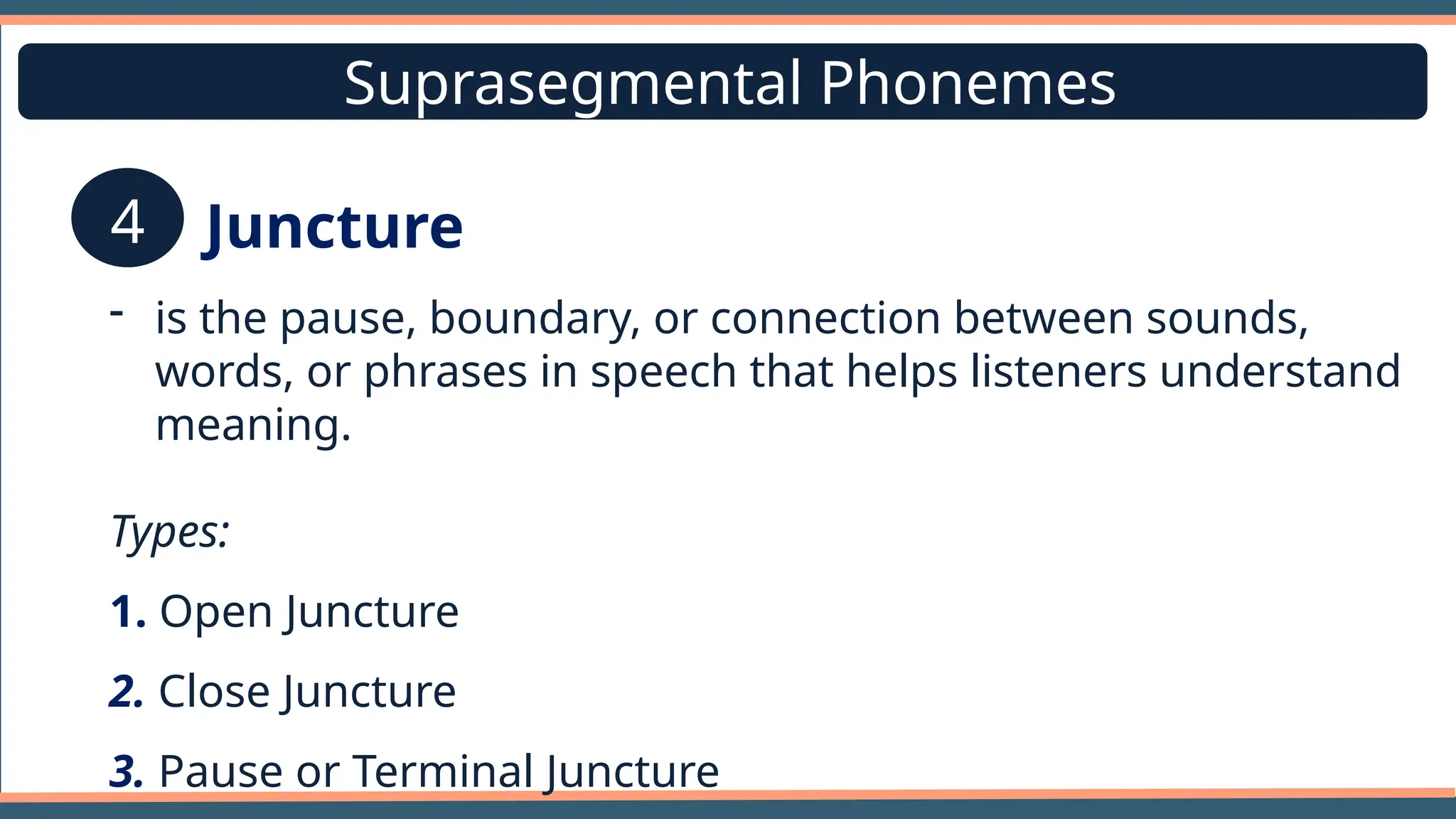 Suprasegmental Phonemes

4 Juncture

- is the pause, boundary, or connection between sounds, words, or phrases in speech that helps listeners understand meaning.

Types:

1. Open Juncture

2. Close Juncture

3. Pause or Terminal Juncture